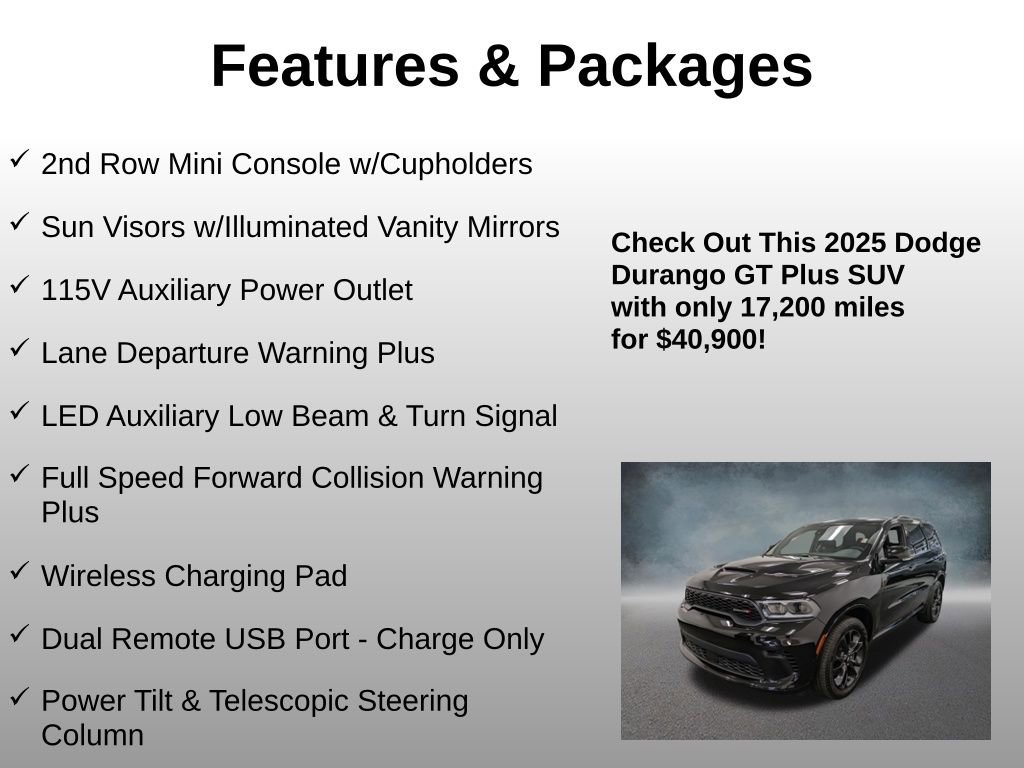 Features & Packages

✓ 2nd Row Mini Console w/Cupholders

✓ Sun Visors w/Illuminated Vanity Mirrors

✓ 115V Auxiliary Power Outlet

✓ Lane Departure Warning Plus

✓ LED Auxiliary Low Beam & Turn Signal

✓ Full Speed Forward Collision Warning Plus

✓ Wireless Charging Pad

✓ Dual Remote USB Port - Charge Only

✓ Power Tilt & Telescopic Steering Column

Check Out This 2025 Dodge Durango GT Plus SUV with only 17,200 miles for $40,900!